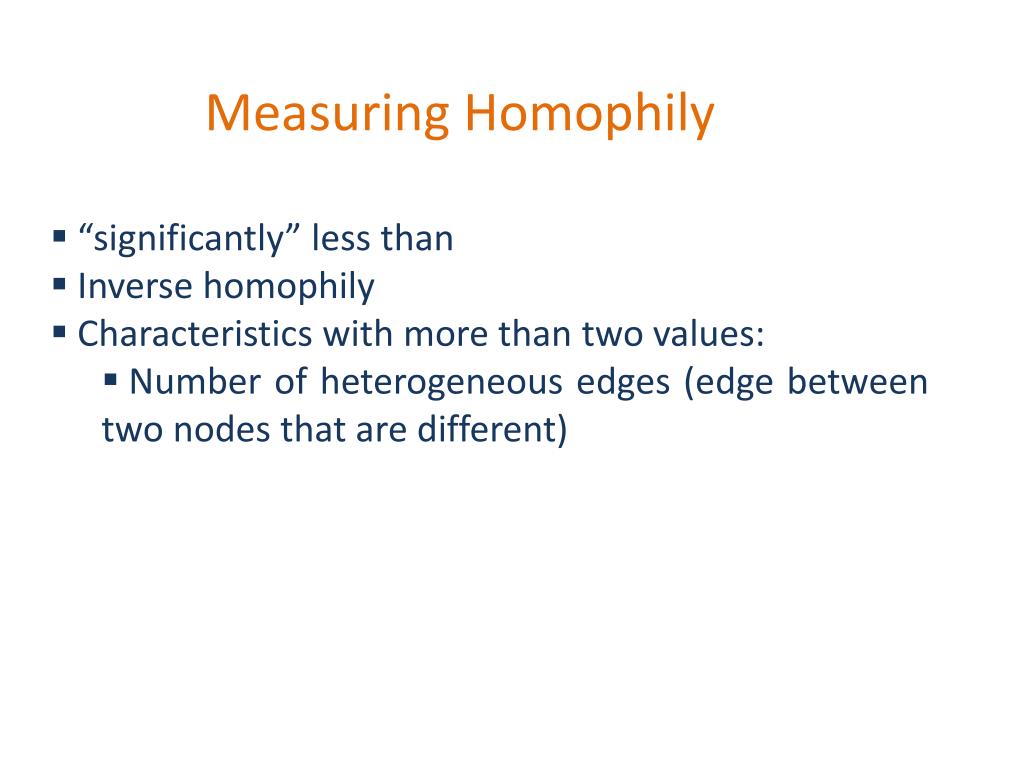 Measuring Homophily

▪ “significantly” less than
▪ Inverse homophily
▪ Characteristics with more than two values:
▪ Number of heterogeneous edges (edge between two nodes that are different)